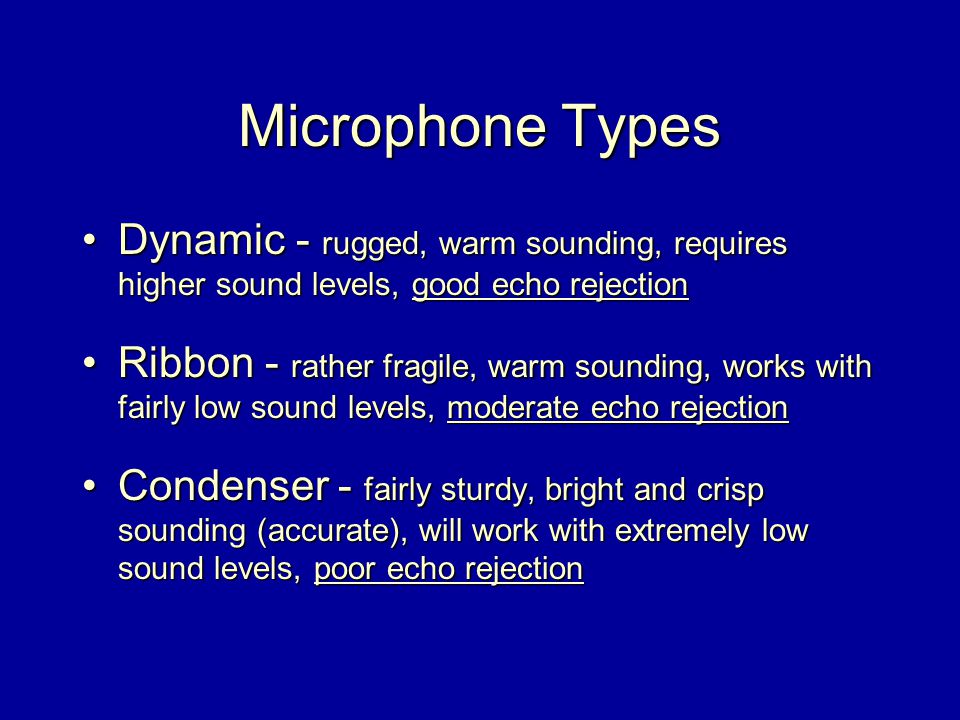 Microphone Types

• Dynamic - rugged, warm sounding, requires higher sound levels, good echo rejection

• Ribbon - rather fragile, warm sounding, works with fairly low sound levels, moderate echo rejection

• Condenser - fairly sturdy, bright and crisp sounding (accurate), will work with extremely low sound levels, poor echo rejection